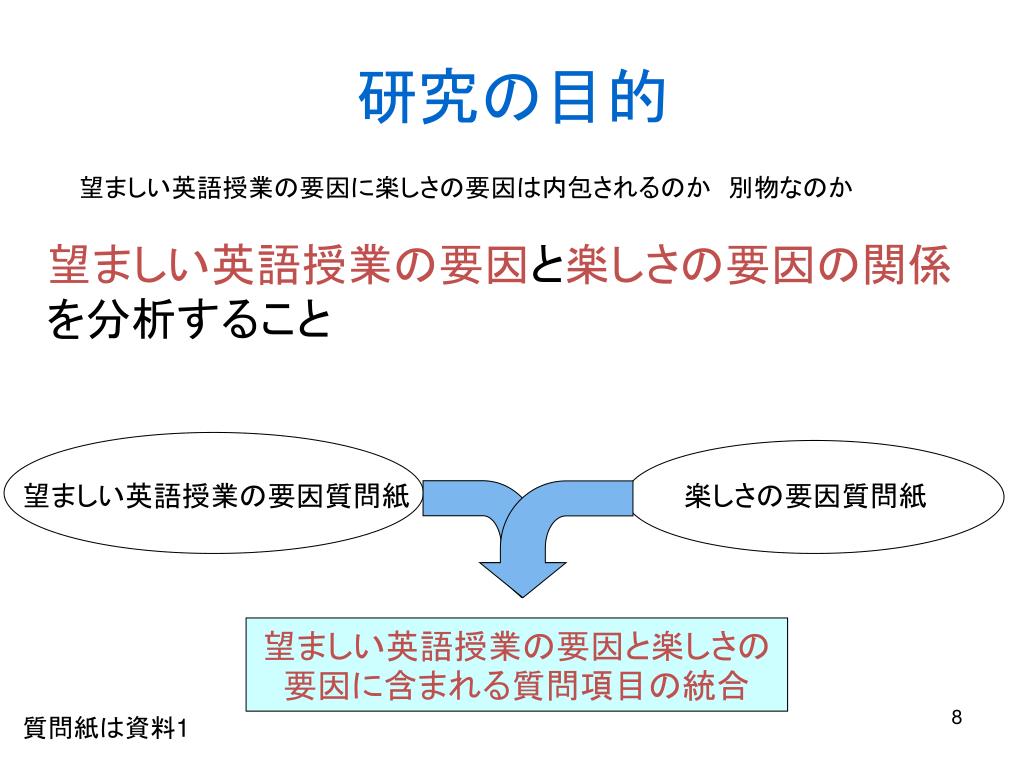 研究の目的

望ましい英語授業の要因に楽しさの要因は内包されるのか　別物なのか

望ましい英語授業の要因と楽しさの要因の関係を分析すること

望ましい英語授業の要因質問紙

楽しさの要因質問紙

望ましい英語授業の要因と楽しさの要因に含まれる質問項目の統合

質問紙は資料1

8